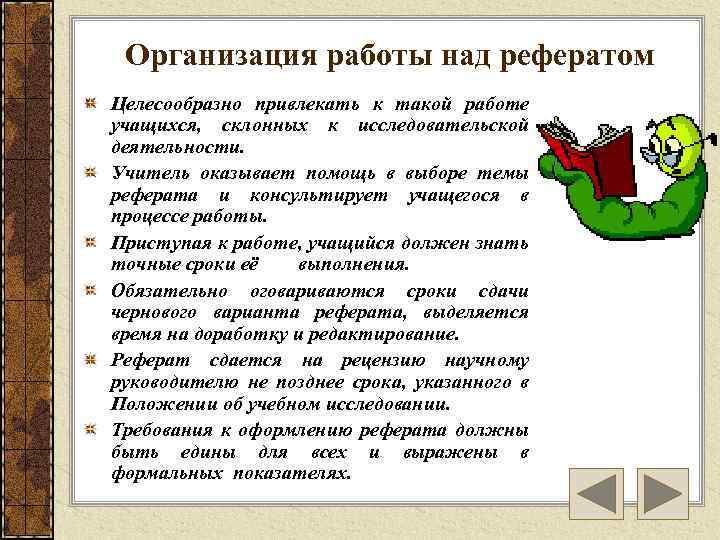 Организация работы над рефератом

Целесообразно привлекать к такой работе учащихся, склонных к исследовательской деятельности.

Учитель оказывает помощь в выборе темы реферата и консультирует учащегося в процессе работы.

Приступая к работе, учащийся должен знать точные сроки её выполнения.

Обязательно оговариваются сроки сдачи чернового варианта реферата, выделяется время на доработку и редактирование.

Реферат сдается на рецензию научному руководителю не позднее срока, указанного в Положении об учебном исследовании.

Требования к оформлению реферата должны быть едины для всех и выражены в формальных показателях.